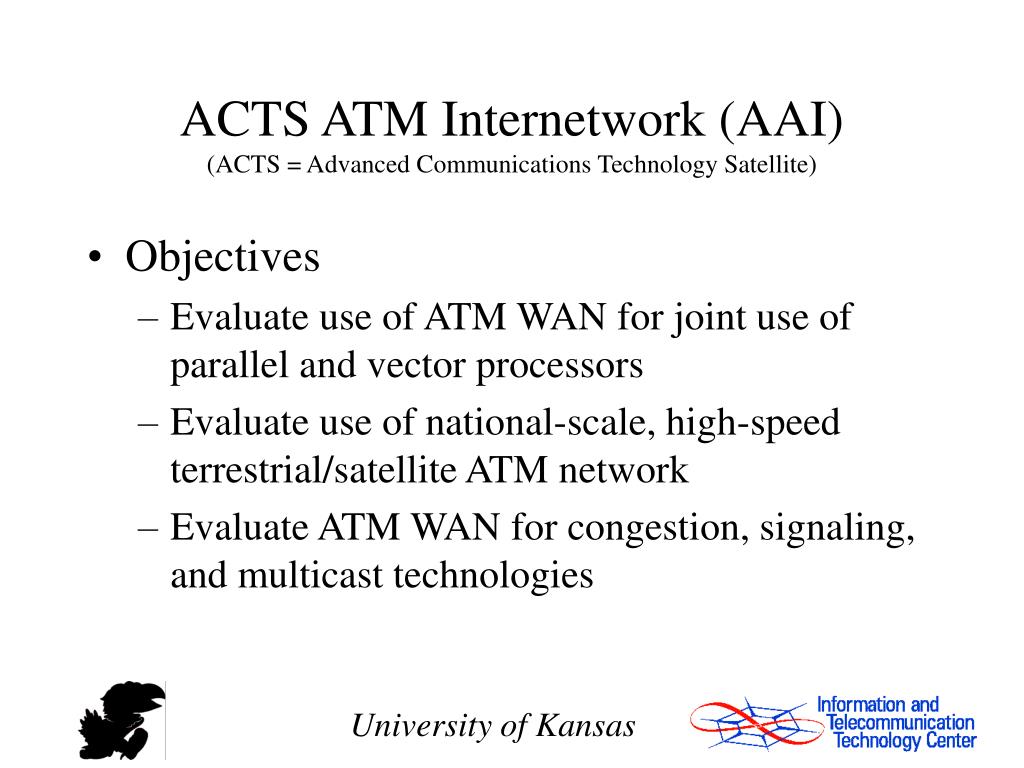 ACTS ATM Internetwork (AAI)
(ACTS = Advanced Communications Technology Satellite)

• Objectives
– Evaluate use of ATM WAN for joint use of parallel and vector processors
– Evaluate use of national-scale, high-speed terrestrial/satellite ATM network
– Evaluate ATM WAN for congestion, signaling, and multicast technologies

University of Kansas

Information and Telecommunication Technology Center